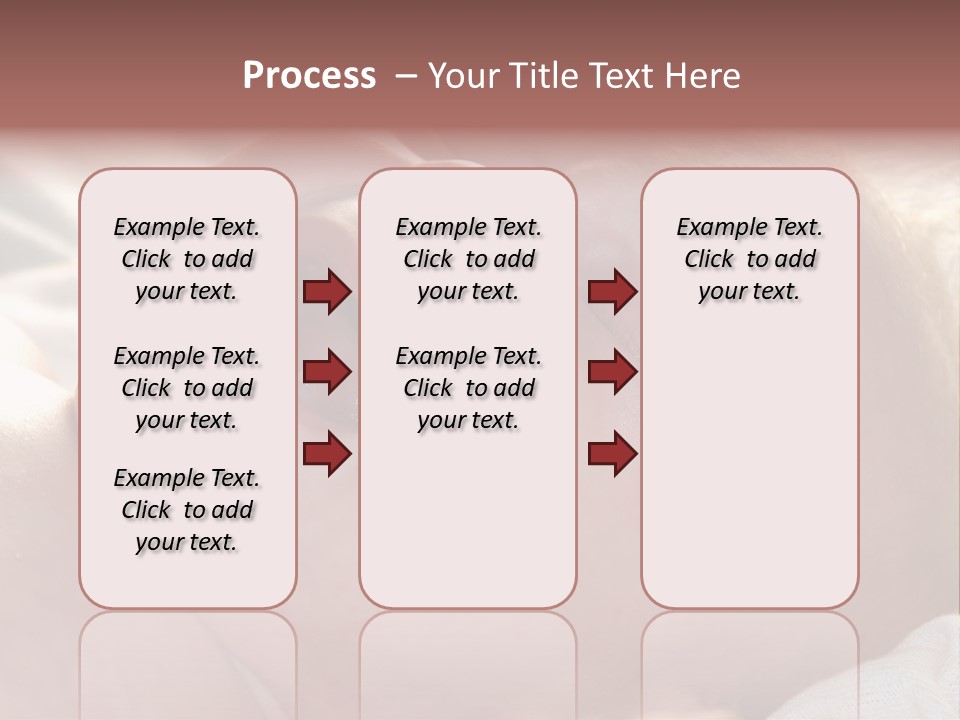 Process – Your Title Text Here

Example Text. Click to add your text.

Example Text. Click to add your text.

Example Text. Click to add your text.

Example Text. Click to add your text.

Example Text. Click to add your text.

Example Text. Click to add your text.